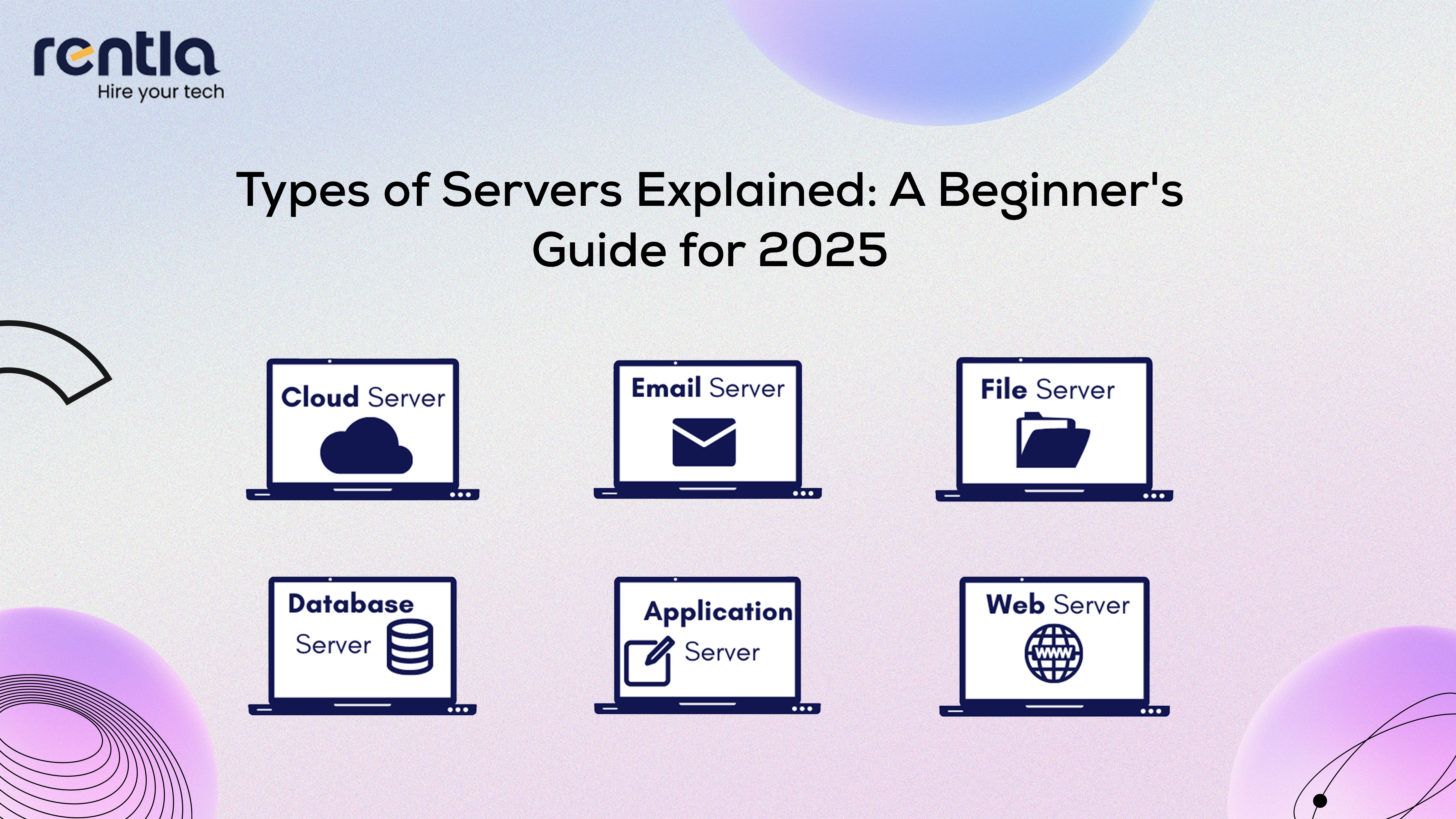 rentla
Hire your tech

Types of Servers Explained: A Beginner's Guide for 2025

Cloud Server

Email Server

File Server

Database Server

Application Server

Web Server

www